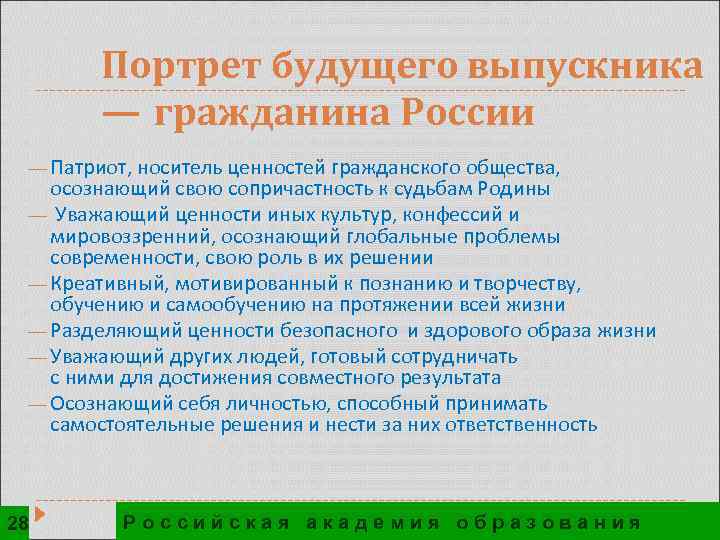 Портрет будущего выпускника — гражданина России

— Патриот, носитель ценностей гражданского общества, осознающий свою сопричастность к судьбам Родины

— Уважающий ценности иных культур, конфессий и мировоззренний, осознающий глобальные проблемы современности, свою роль в их решении

— Креативный, мотивированный к познанию и творчеству, обучению и самообучению на протяжении всей жизни

— Разделяющий ценности безопасного и здорового образа жизни

— Уважающий других людей, готовый сотрудничать с ними для достижения совместного результата

— Осознающий себя личностью, способный принимать самостоятельные решения и нести за них ответственность

28

Российская академия образования